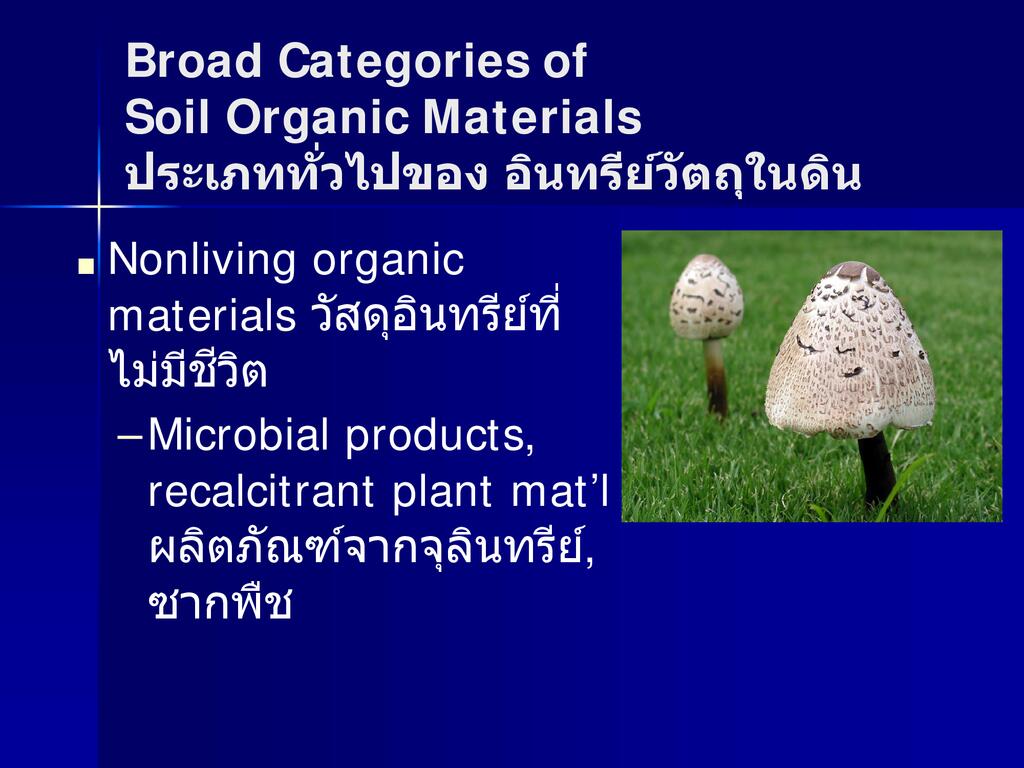 Broad Categories of
Soil Organic Materials
ประเภททั่วไปของ อินทรีย์วัตถุในดิน

■ Nonliving organic materials วัสดุอินทรีย์ที่ไม่มีชีวิต

– Microbial products, recalcitrant plant mat’l ผลิตภัณฑ์จากจุลินทรีย์, ซากพืช